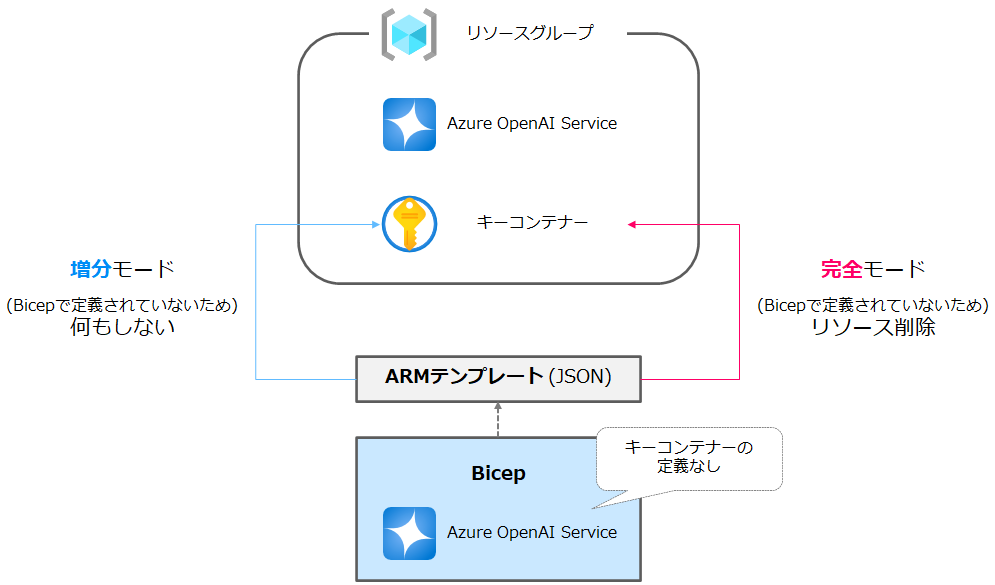 リソースグループ

Azure OpenAI Service

キーコンテナー

増分モード

(Bicepで定義されていないため)
何もしない

完全モード

(Bicepで定義されていないため)
リソース削除

ARMテンプレート (JSON)

Bicep

キーコンテナーの
定義なし

Azure OpenAI Service